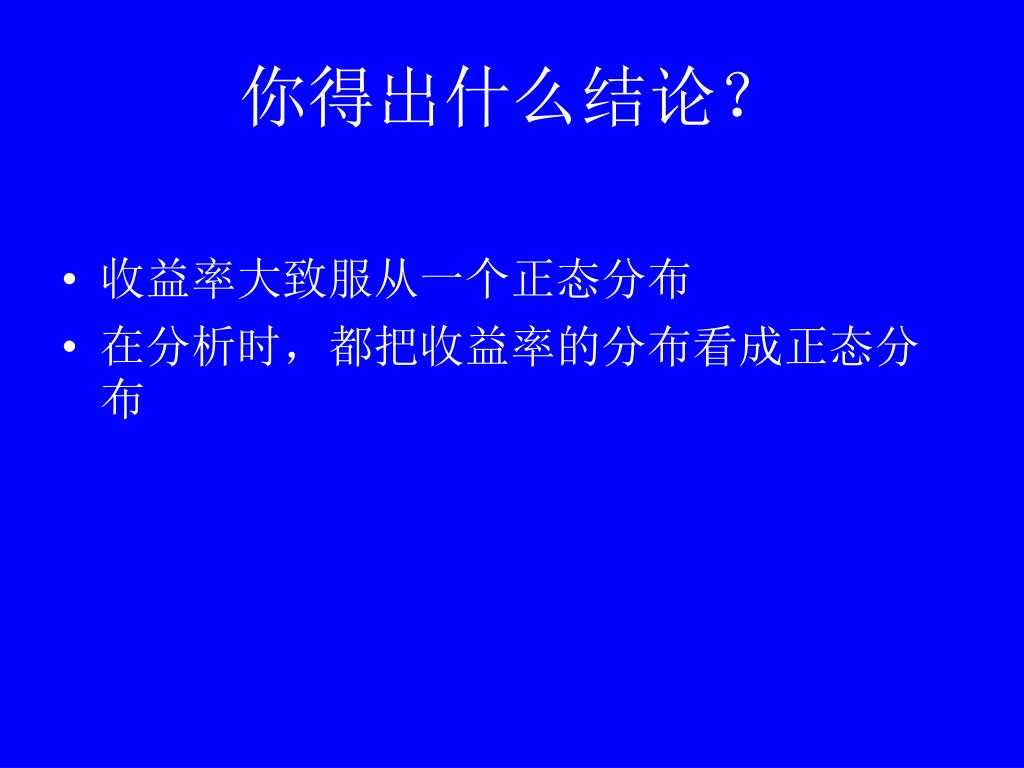 你得出什么结论？

• 收益率大致服从一个正态分布
• 在分析时，都把收益率的分布看成正态分布